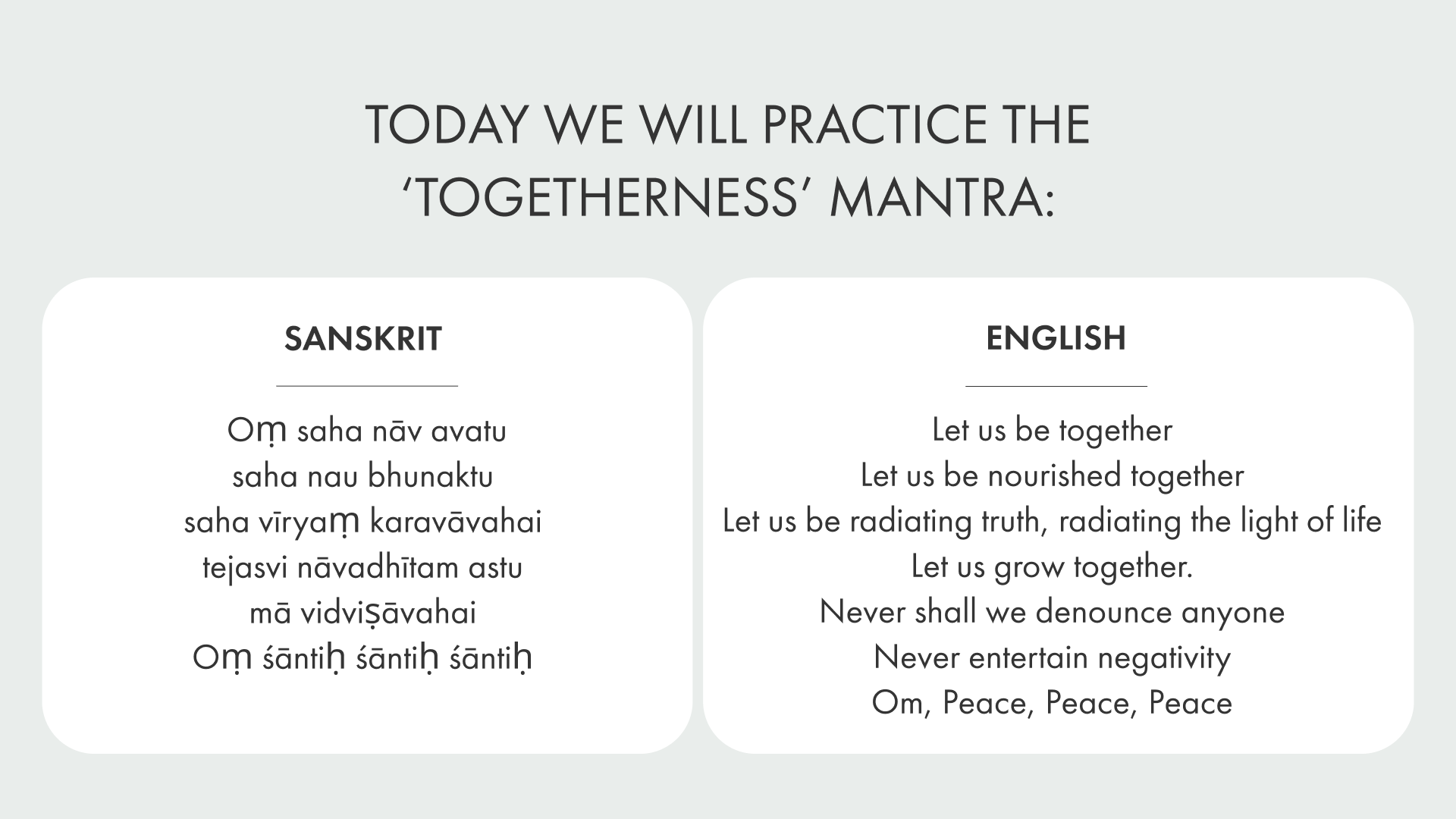 TODAY WE WILL PRACTICE THE ‘TOGETHERNESS’ MANTRA:

SANSKRIT

Oṃ saha nāv avatu
saha nau bhunaktu
saha vīryaṃ karavāvahai
tejasvi nāvadhītam astu
mā vidviṣāvahai
Oṃ śāntiḥ śāntiḥ śāntiḥ

ENGLISH

Let us be together
Let us be nourished together
Let us be radiating truth, radiating the light of life
Let us grow together.
Never shall we denounce anyone
Never entertain negativity
Om, Peace, Peace, Peace